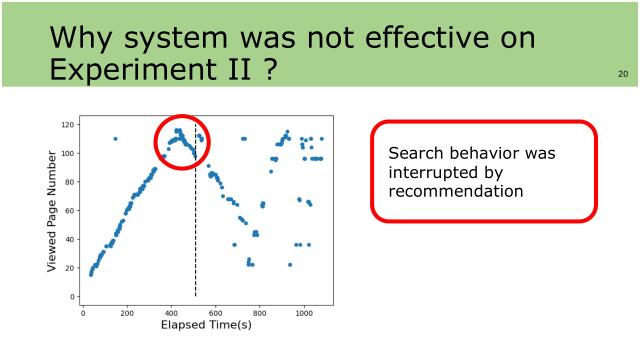 Why system was not effective on Experiment II ?

20

Viewed Page Number

120
100
80
60
40
20
0

0
200
400
600
800
1000

Elapsed Time(s)

Search behavior was interrupted by recommendation